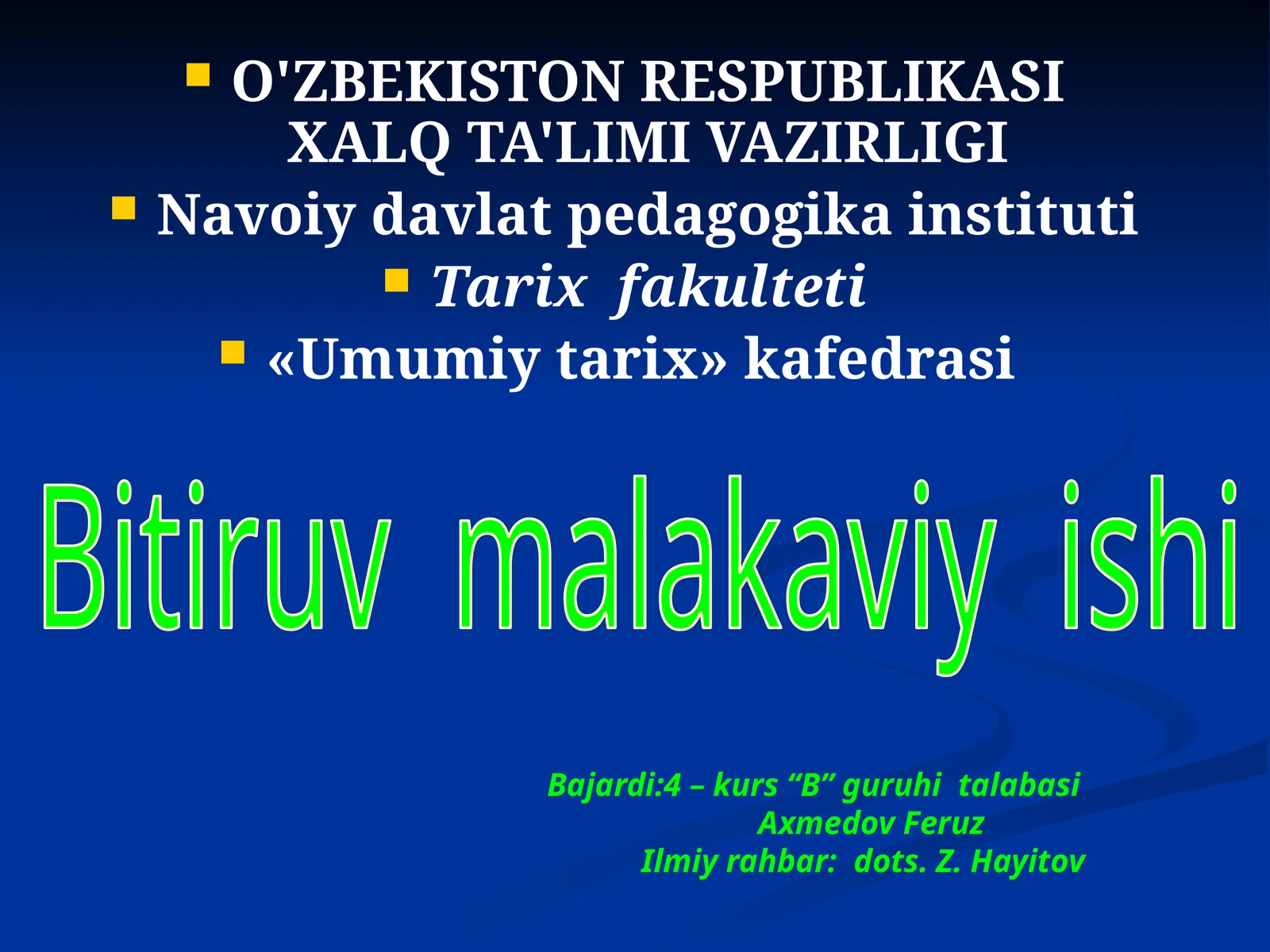 O'ZBEKISTON RESPUBLIKASI XALQ TA'LIMI VAZIRLIGI

Navoiy davlat pedagogika instituti

Tarix fakulteti

«Umumiy tarix» kafedrasi

Bitiruv malakaviy ishi

Bajardi:4 – kurs “B” guruhi talabasi
Axmedov Feruz
Ilmiy rahbar: dots. Z. Hayitov